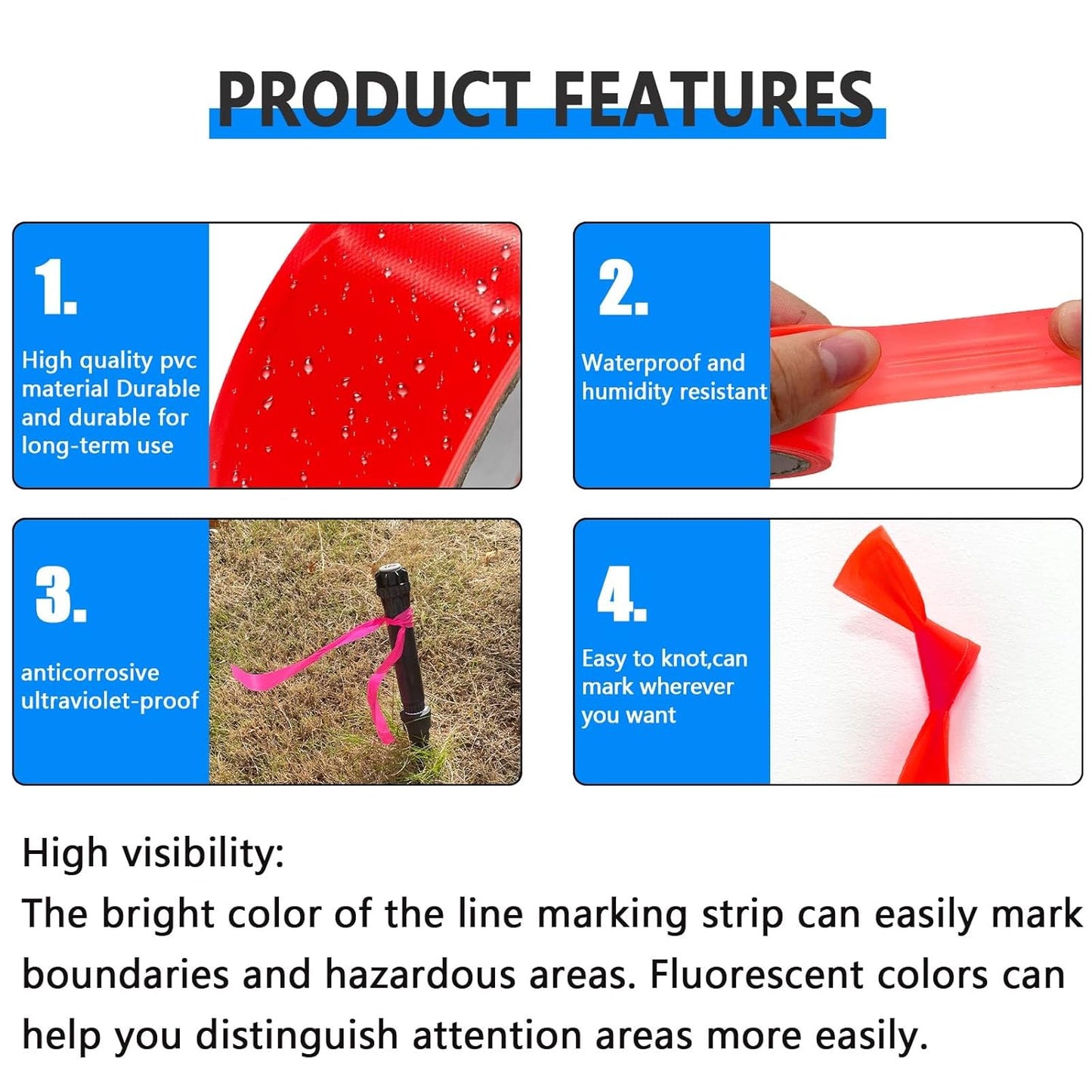 PRODUCT FEATURES

1.

High quality pvc material Durable and durable for long-term use

2.

Waterproof and humidity resistant

3.

anticorrosive ultraviolet-proof

4.

Easy to knot,can mark wherever you want

High visibility:
The bright color of the line marking strip can easily mark boundaries and hazardous areas. Fluorescent colors can help you distinguish attention areas more easily.